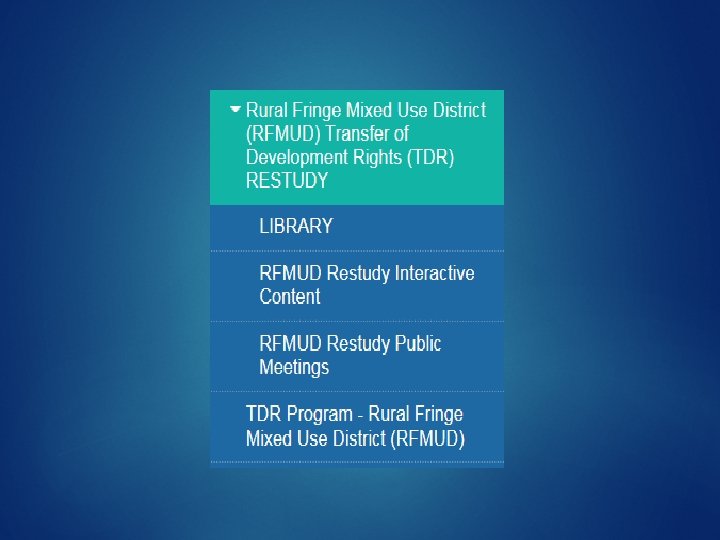 Rural Fringe Mixed Use District (RFMUD) Transfer of Development Rights (TDR) RESTUDY

LIBRARY

RFMUD Restudy Interactive Content

RFMUD Restudy Public Meetings

TDR Program - Rural Fringe Mixed Use District (RFMUD)